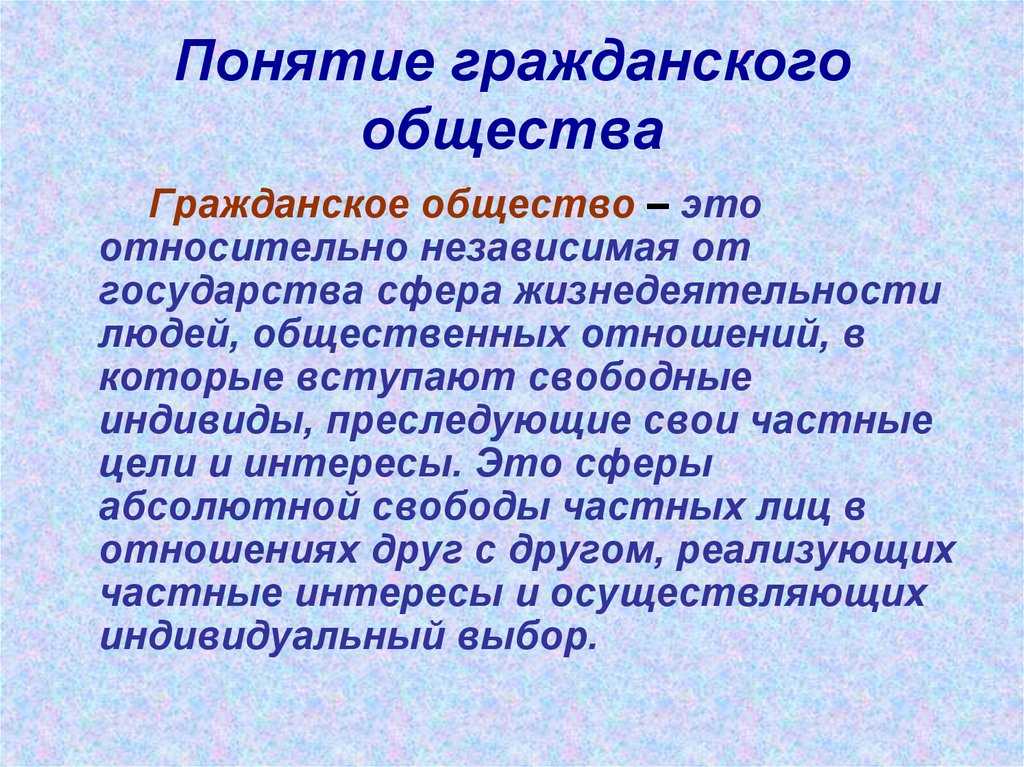 Понятие гражданского общества

Гражданское общество – это относительно независимая от государства сфера жизнедеятельности людей, общественных отношений, в которые вступают свободные индивиды, преследующие свои частные цели и интересы. Это сферы абсолютной свободы частных лиц в отношениях друг с другом, реализующих частные интересы и осуществляющих индивидуальный выбор.